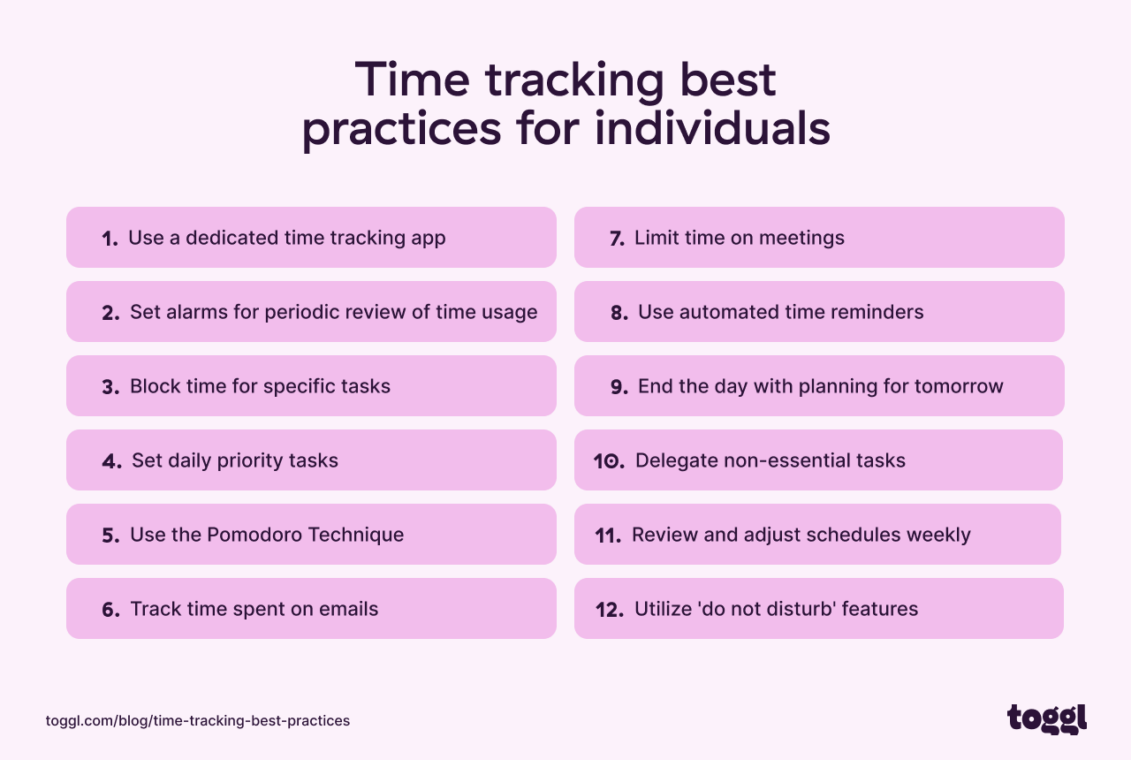 Time tracking best practices for individuals

1. Use a dedicated time tracking app

2. Set alarms for periodic review of time usage

3. Block time for specific tasks

4. Set daily priority tasks

5. Use the Pomodoro Technique

6. Track time spent on emails

7. Limit time on meetings

8. Use automated time reminders

9. End the day with planning for tomorrow

10. Delegate non-essential tasks

11. Review and adjust schedules weekly

12. Utilize 'do not disturb' features

toggl.com/blog/time-tracking-best-practices

toggl